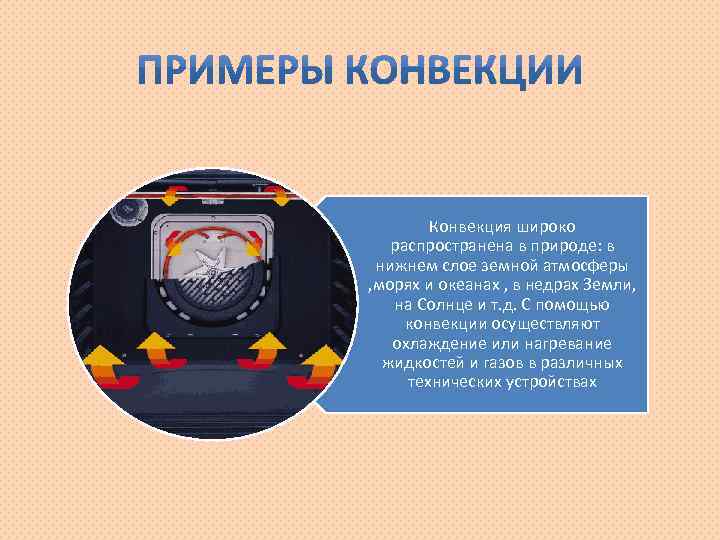 ПРИМЕРЫ КОНВЕКЦИИ

Конвекция широко распространена в природе: в нижнем слое земной атмосферы ,морях и океанах , в недрах Земли, на Солнце и т.д. С помощью конвекции осуществляют охлаждение или нагревание жидкостей и газов в различных технических устройствах